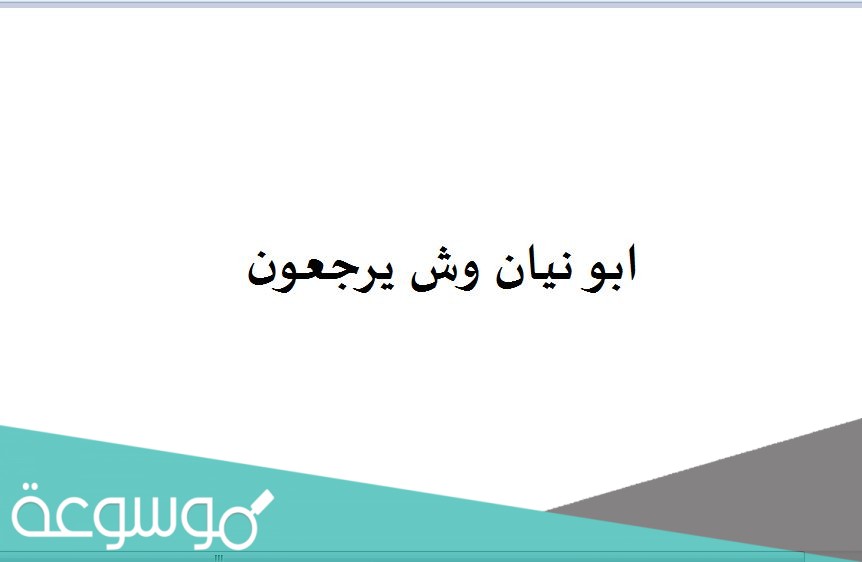 ابو نيان وش يرجعون

موسوعة